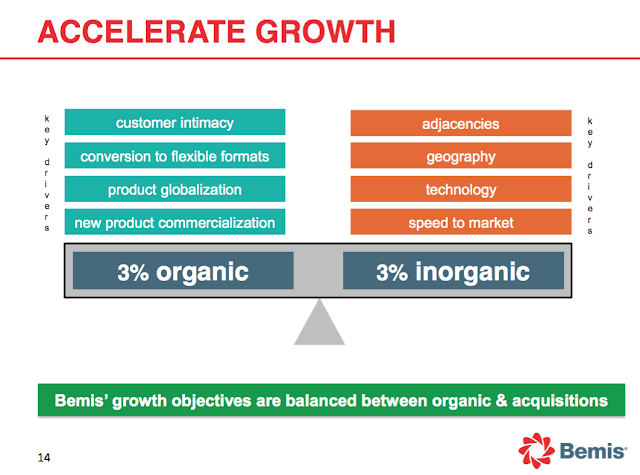 ACCELERATE GROWTH

key drivers

customer intimacy

conversion to flexible formats

product globalization

new product commercialization

adjacencies

geography

technology

speed to market

key drivers

3% organic

3% inorganic

Bemis' growth objectives are balanced between organic & acquisitions

14

Bemis